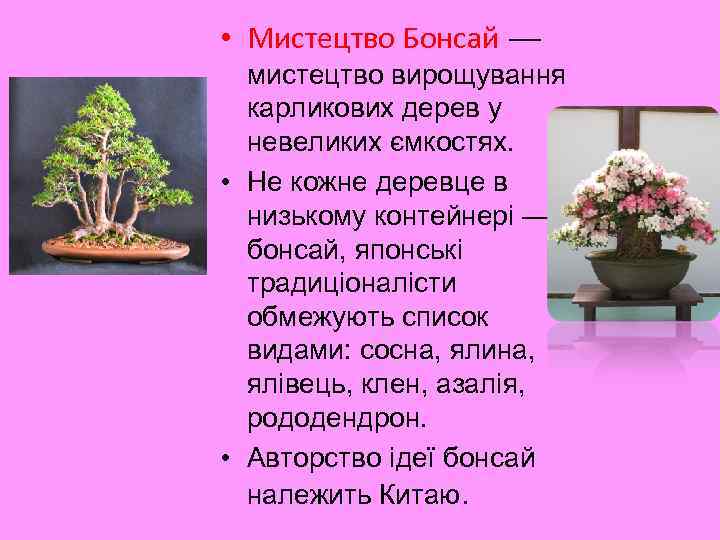 • Мистецтво Бонсай — мистецтво вирощування карликових дерев у невеликих ємкостях.

• Не кожне деревце в низькому контейнері — бонсай, японські традиціоналісти обмежують список видами: сосна, ялина, ялівець, клен, азалія, рододендрон.

• Авторство ідеї бонсай належить Китаю.